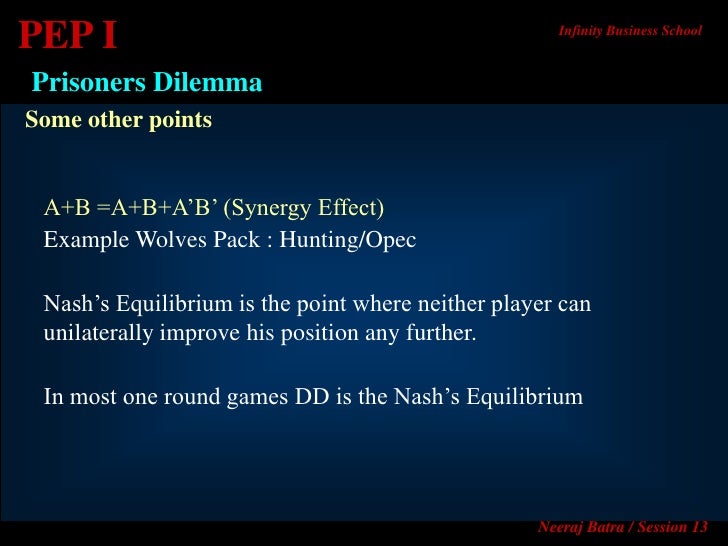 PEP I

Infinity Business School

Prisoners Dilemma

Some other points

A+B =A+B+A’B’ (Synergy Effect)
Example Wolves Pack : Hunting/Opec

Nash’s Equilibrium is the point where neither player can unilaterally improve his position any further.

In most one round games DD is the Nash’s Equilibrium

Neeraj Batra / Session 13